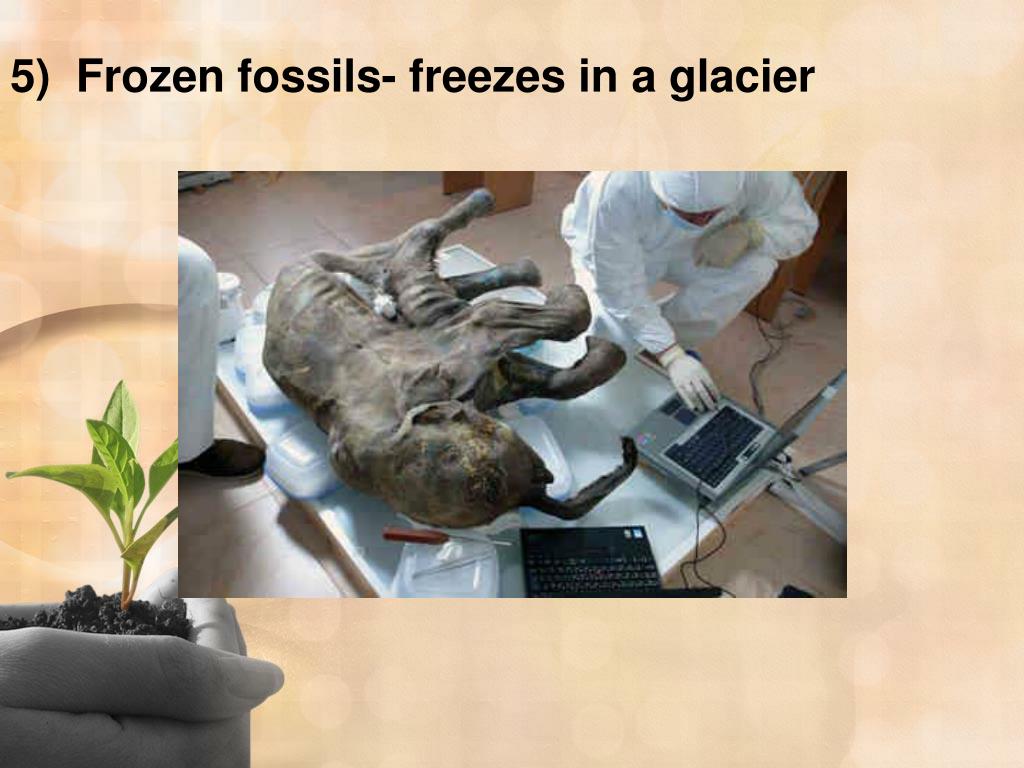 5) Frozen fossils- freezes in a glacier